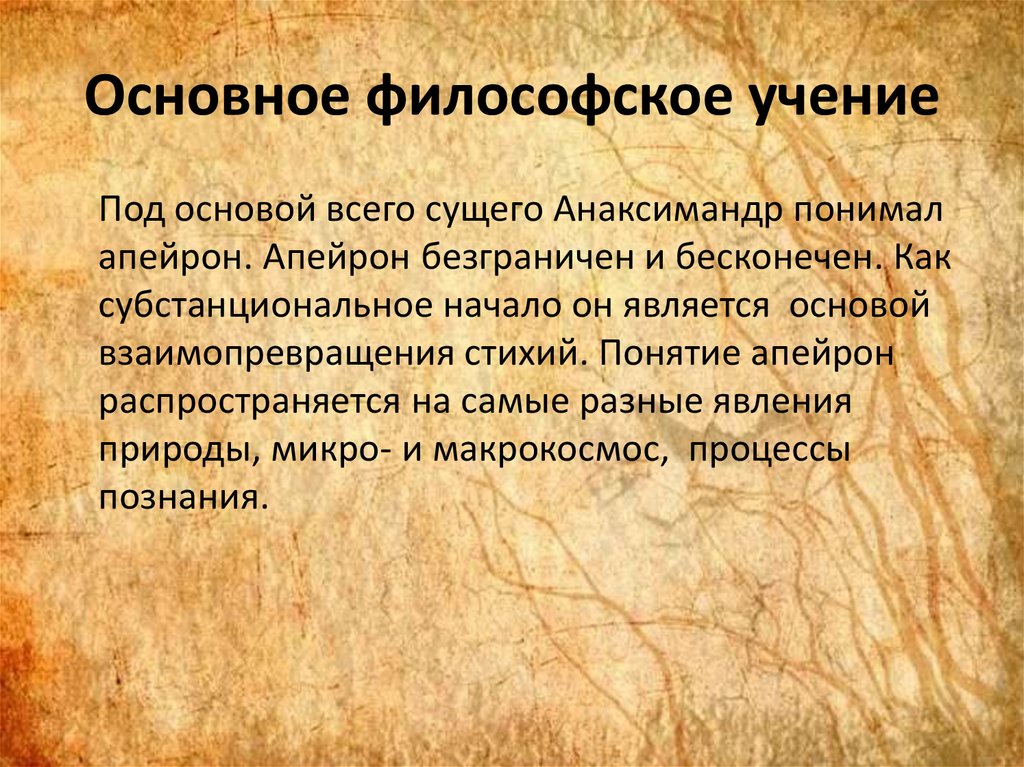 Основное философское учение

Под основой всего сущего Анаксимандр понимал апейрон. Апейрон безграничен и бесконечен. Как субстанциональное начало он является основой взаимопревращения стихий. Понятие апейрон распространяется на самые разные явления природы, микро- и макрокосмос, процессы познания.